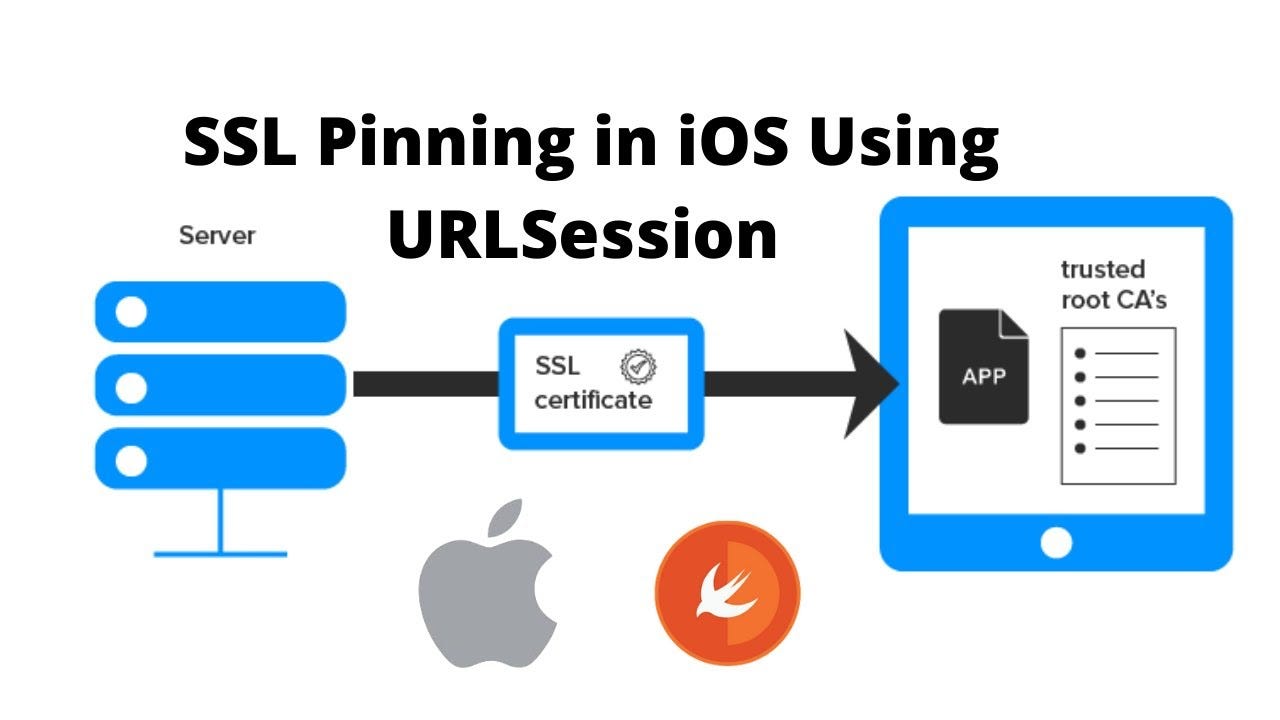 SSL Pinning in iOS Using URLSession

Server

SSL certificate

APP

trusted root CA's